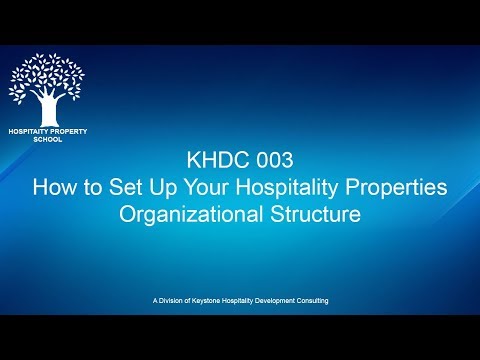 HOSPITAITY PROPERTY SCHOOL

KHDC 003
How to Set Up Your Hospitality Properties Organizational Structure

A Division of Keystone Hospitality Development Consulting